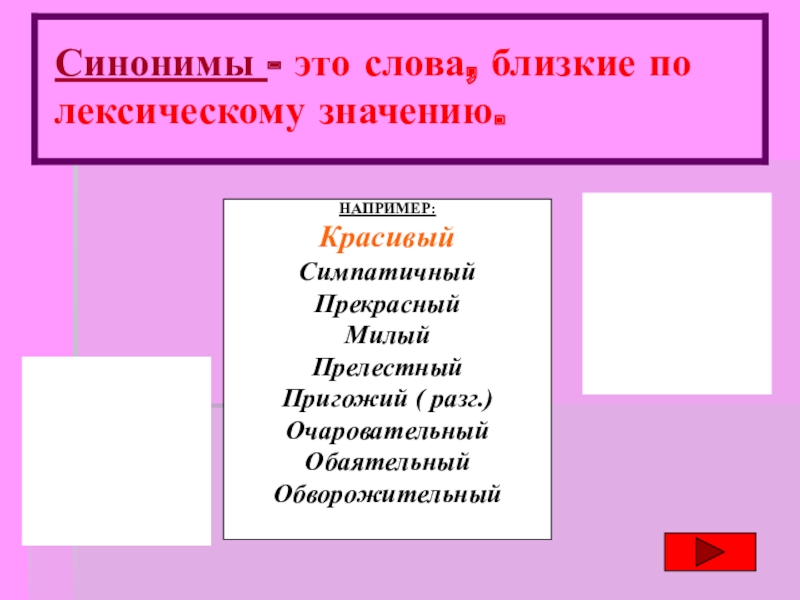 Синонимы - это слова, близкие по лексическому значению.

НАПРИМЕР:

Красивый

Симпатичный

Прекрасный

Милый

Прелестный

Пригожий ( разг.)

Очаровательный

Обаятельный

Обворожительный